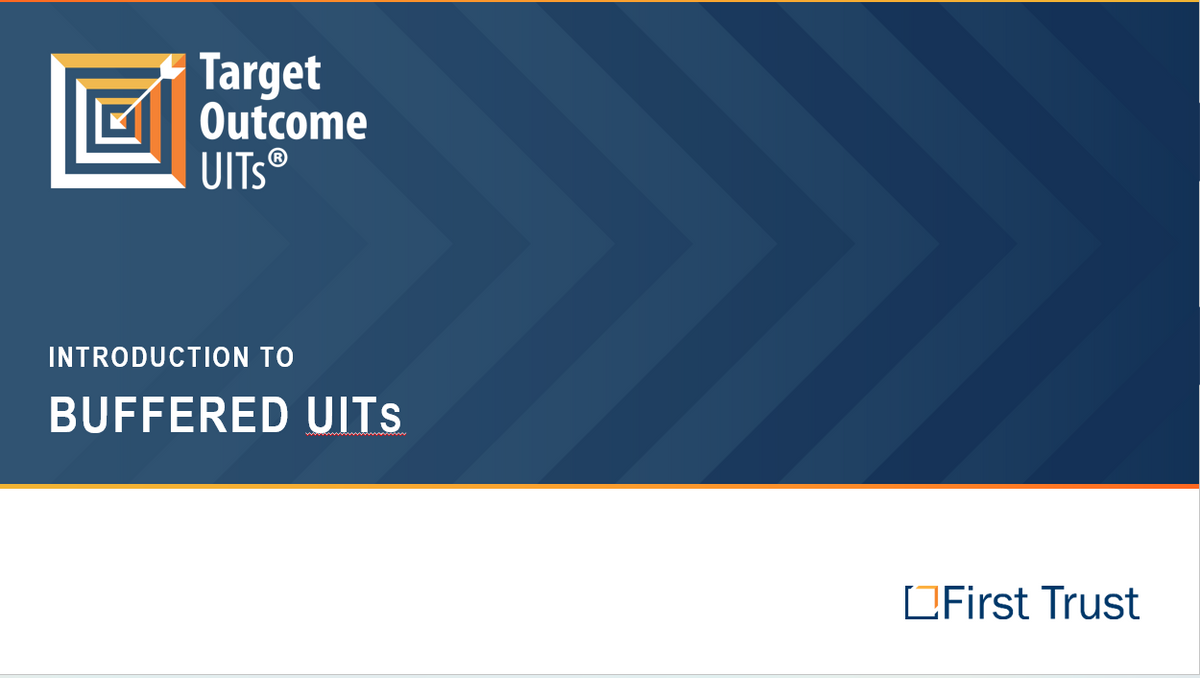 Target Outcome UITs®

INTRODUCTION TO

BUFFERED UITs

First Trust